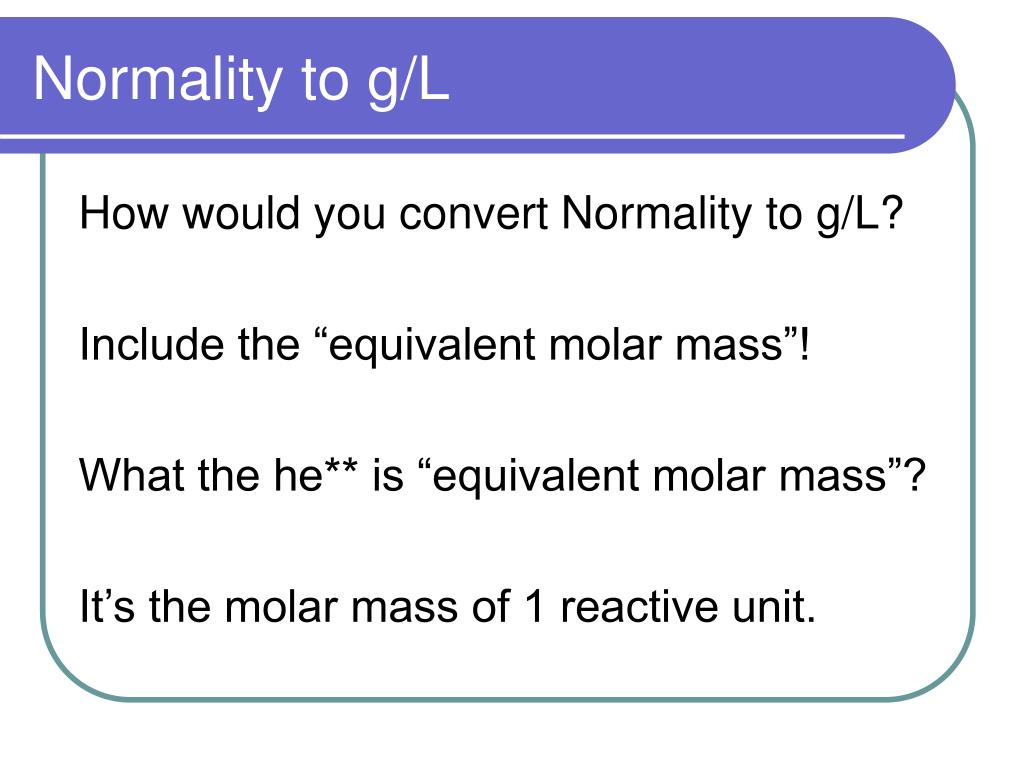 Normality to g/L

How would you convert Normality to g/L?

Include the “equivalent molar mass”!

What the he** is “equivalent molar mass”?

It’s the molar mass of 1 reactive unit.